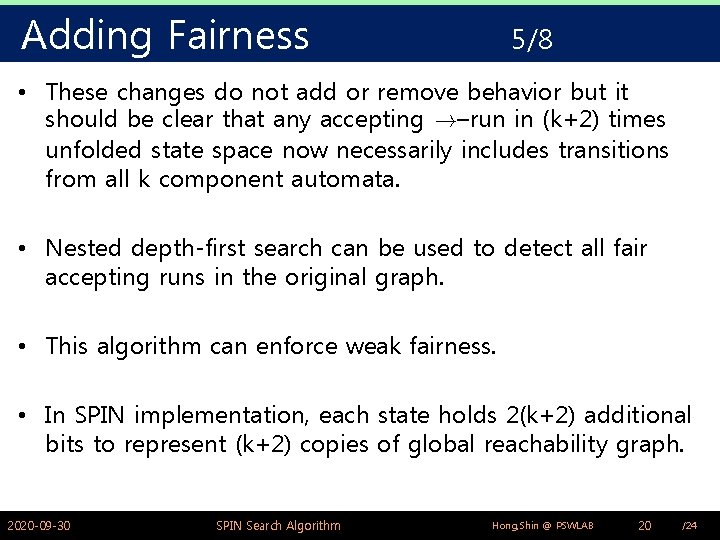 Adding Fairness 5/8

• These changes do not add or remove behavior but it should be clear that any accepting $\rightarrow$–run in (k+2) times unfolded state space now necessarily includes transitions from all k component automata.

• Nested depth-first search can be used to detect all fair accepting runs in the original graph.

• This algorithm can enforce weak fairness.

• In SPIN implementation, each state holds 2(k+2) additional bits to represent (k+2) copies of global reachability graph.

2020-09-30 SPIN Search Algorithm Hong,Shin @ PSWLAB 20 /24